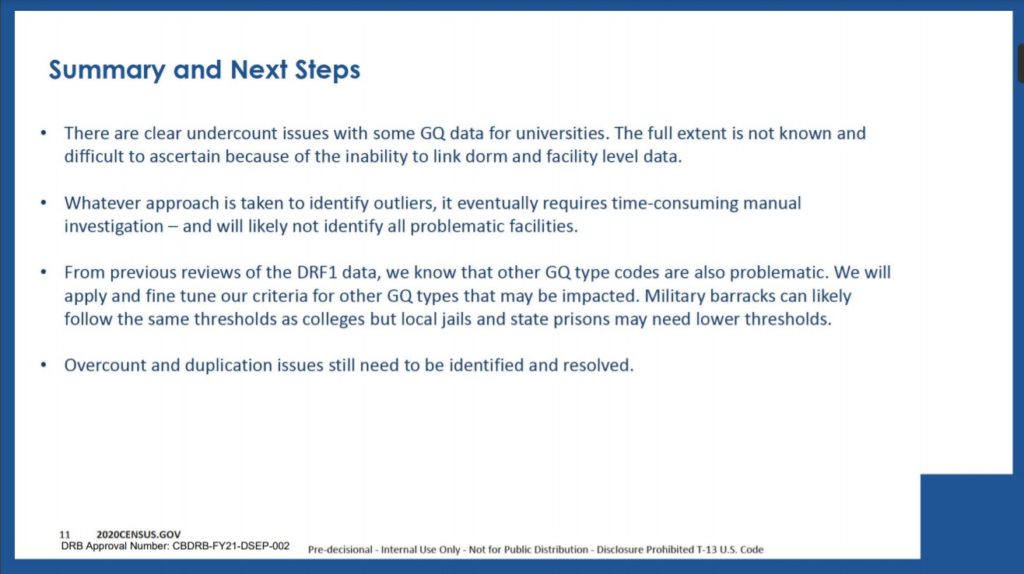 Summary and Next Steps

• There are clear undercount issues with some GQ data for universities. The full extent is not known and difficult to ascertain because of the inability to link dorm and facility level data.

• Whatever approach is taken to identify outliers, it eventually requires time-consuming manual investigation – and will likely not identify all problematic facilities.

• From previous reviews of the DRF1 data, we know that other GQ type codes are also problematic. We will apply and fine tune our criteria for other GQ types that may be impacted. Military barracks can likely follow the same thresholds as colleges but local jails and state prisons may need lower thresholds.

• Overcount and duplication issues still need to be identified and resolved.

11 2020CENSUS.GOV
DRB Approval Number: CBDRB-FY21-DSEP-002

Pre-decisional - Internal Use Only - Not for Public Distribution - Disclosure Prohibited T-13 U.S. Code